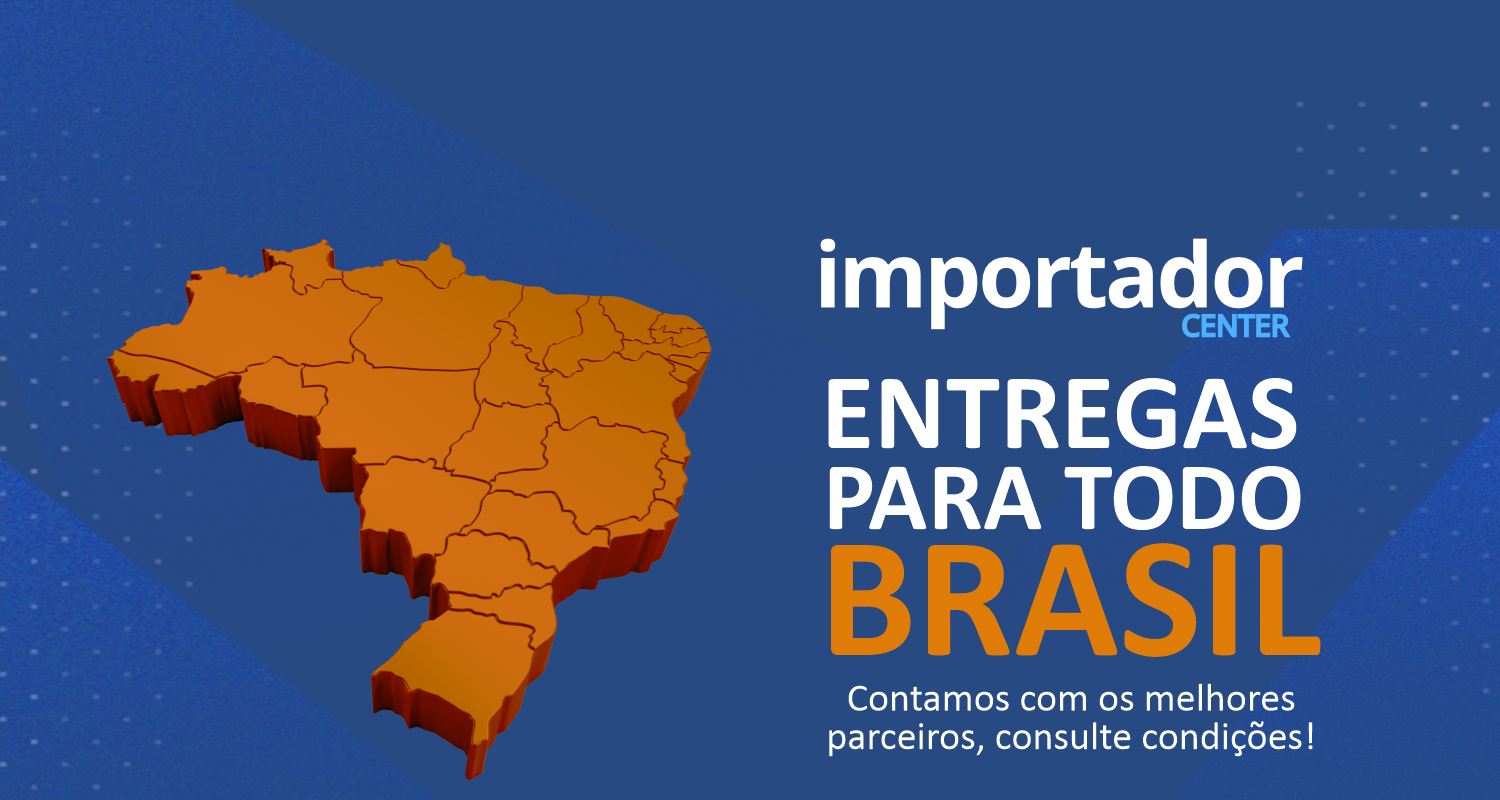 importador
CENTER

ENTREGAS PARA TODO BRASIL

Contamos com os melhores parceiros, consulte condições!